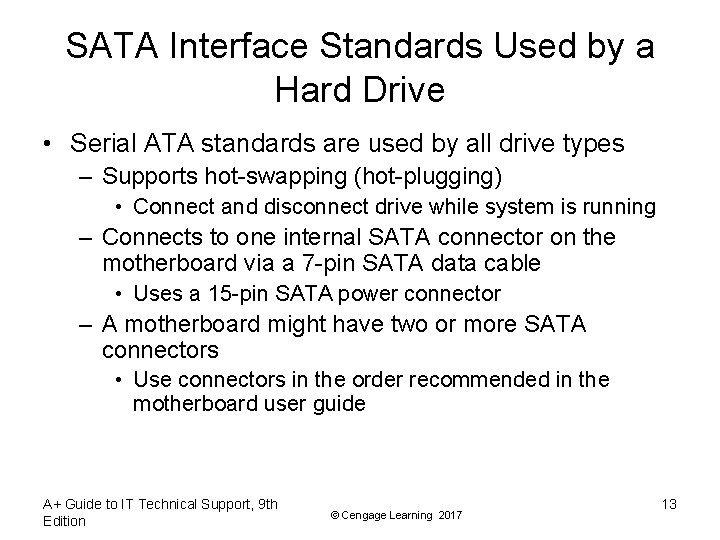 SATA Interface Standards Used by a Hard Drive

• Serial ATA standards are used by all drive types
 – Supports hot-swapping (hot-plugging)
  • Connect and disconnect drive while system is running
 – Connects to one internal SATA connector on the motherboard via a 7-pin SATA data cable
  • Uses a 15-pin SATA power connector
 – A motherboard might have two or more SATA connectors
  • Use connectors in the order recommended in the motherboard user guide

A+ Guide to IT Technical Support, 9th Edition

© Cengage Learning 2017

13